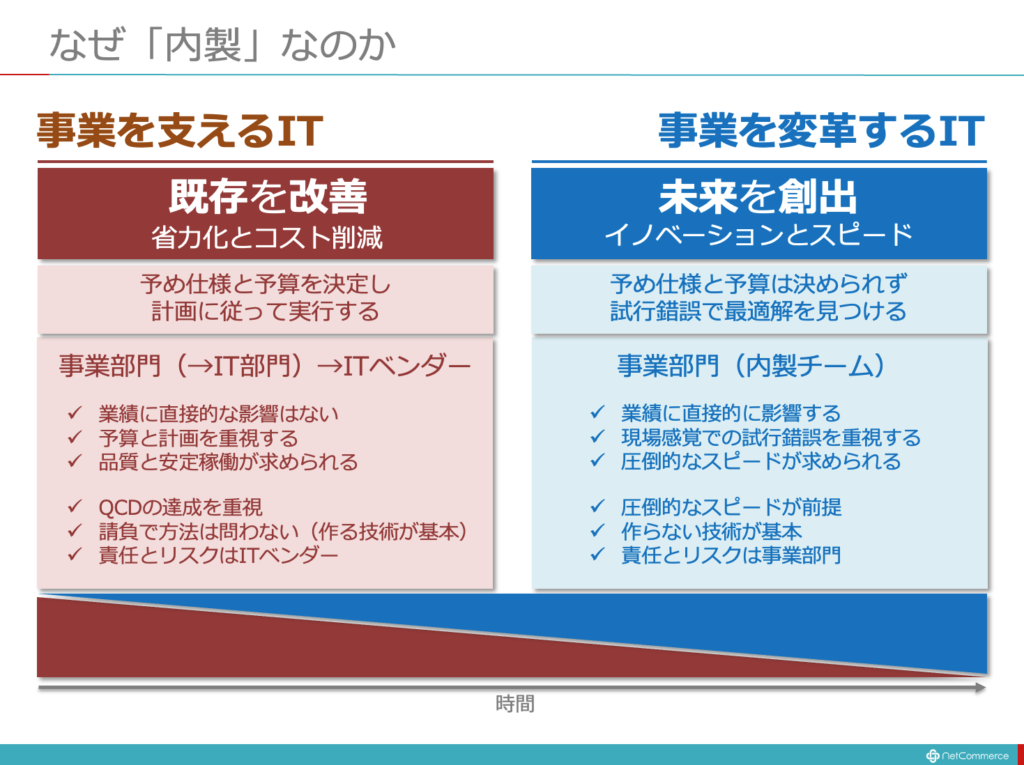 なぜ「内製」なのか

事業を支えるIT

既存を改善
省力化とコスト削減

予め仕様と予算を決定し
計画に従って実行する

事業部門（→IT部門）→ITベンダー

✓ 業績に直接的な影響はない
✓ 予算と計画を重視する
✓ 品質と安定稼働が求められる

✓ QCDの達成を重視
✓ 請負で方法は問わない（作る技術が基本）
✓ 責任とリスクはITベンダー

事業を変革するIT

未来を創出
イノベーションとスピード

予め仕様と予算は決められず
試行錯誤で最適解を見つける

事業部門（内製チーム）

✓ 業績に直接的に影響する
✓ 現場感覚での試行錯誤を重視する
✓ 圧倒的なスピードが求められる

✓ 圧倒的なスピードが前提
✓ 作らない技術が基本
✓ 責任とリスクは事業部門

時間

NetCommerce